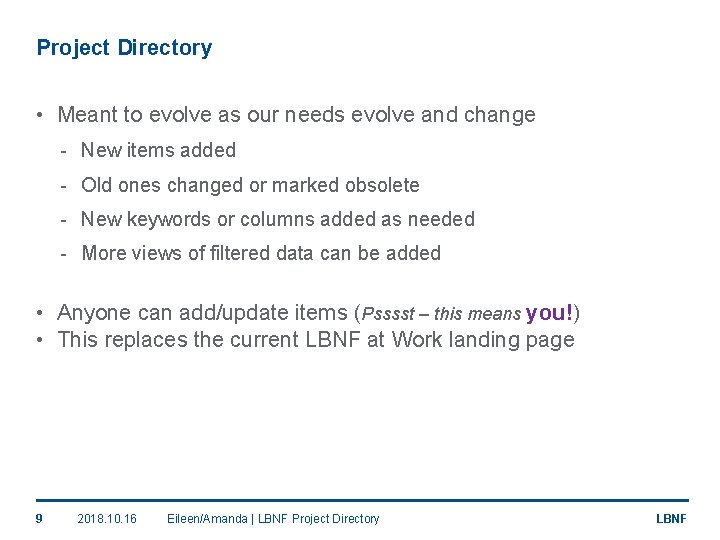 Project Directory

• Meant to evolve as our needs evolve and change
- New items added
- Old ones changed or marked obsolete
- New keywords or columns added as needed
- More views of filtered data can be added

• Anyone can add/update items (Psssst – this means you!)
• This replaces the current LBNF at Work landing page

9 2018.10.16 Eileen/Amanda | LBNF Project Directory LBNF